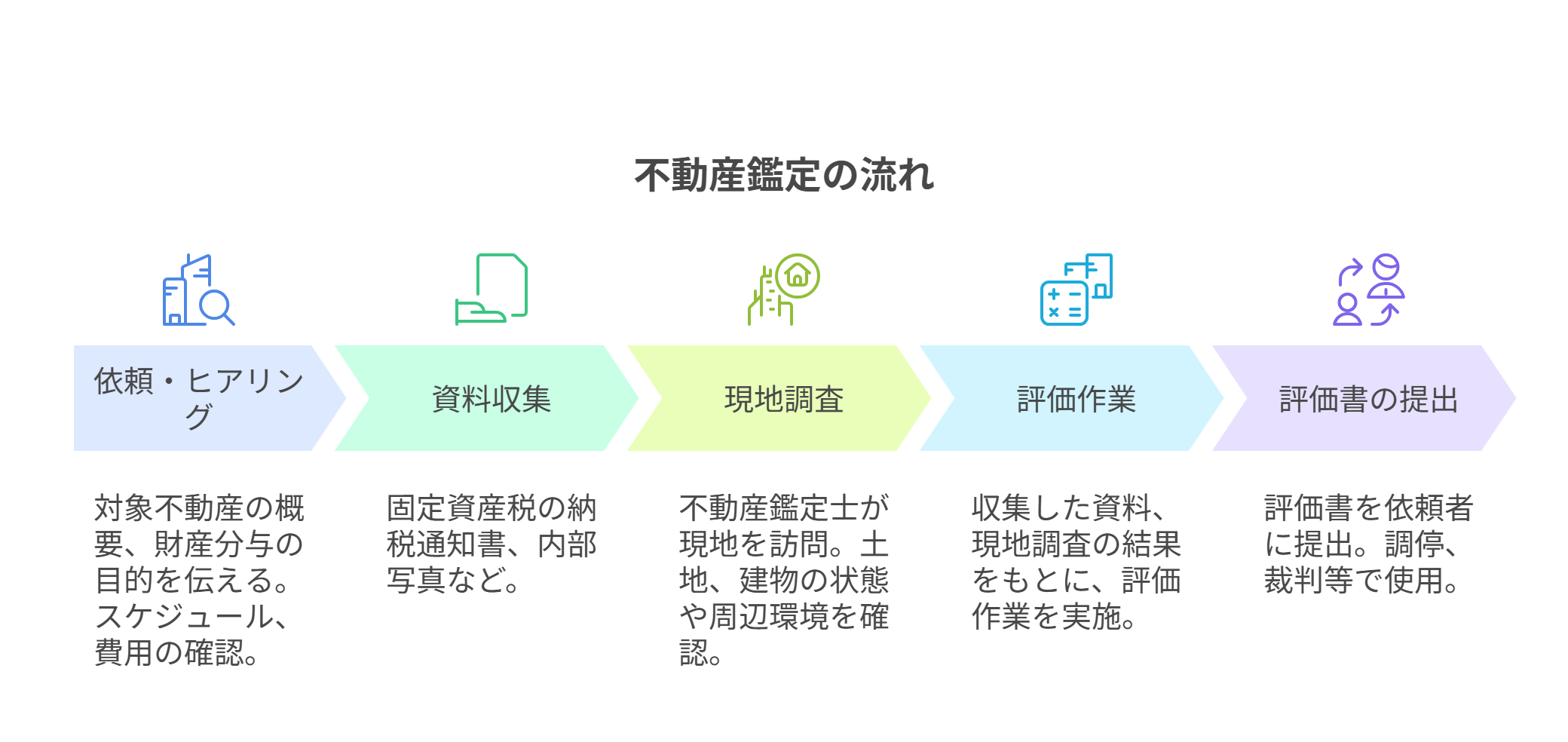 不動産鑑定の流れ

依頼・ヒアリング

資料収集

現地調査

評価作業

評価書の提出

対象不動産の概要、財産分与の目的を伝える。スケジュール、費用の確認。

固定資産税の納税通知書、内部写真など。

不動産鑑定士が現地を訪問。土地、建物の状態や周辺環境を確認。

収集した資料、現地調査の結果をもとに、評価作業を実施。

評価書を依頼者に提出。調停、裁判等で使用。